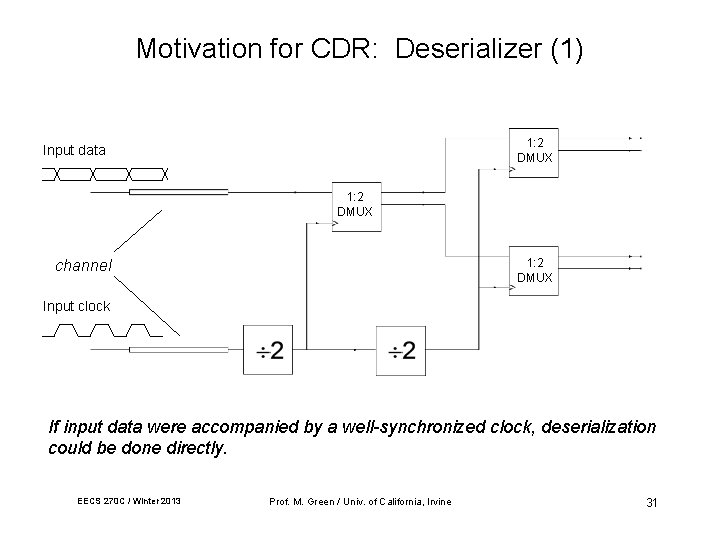 Motivation for CDR: Deserializer (1)

Input data

channel

Input clock

1:2 DMUX

1:2 DMUX

1:2 DMUX

$\div 2$

$\div 2$

If input data were accompanied by a well-synchronized clock, deserialization could be done directly.

EECS 270C / Winter 2013

Prof. M. Green / Univ. of California, Irvine

31